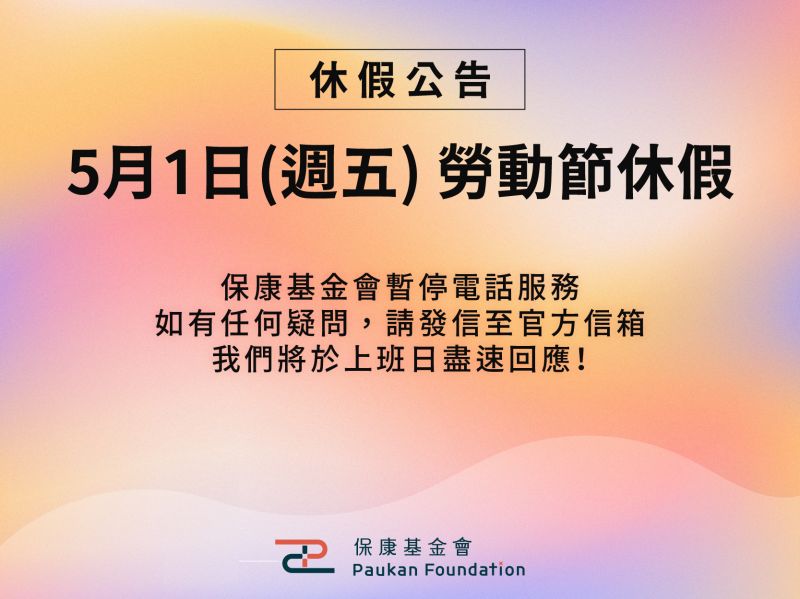 休假公告

5月1日(週五) 勞動節休假

保康基金會暫停電話服務
如有任何疑問，請發信至官方信箱
我們將於上班日盡速回應！

保康基金會
Paukan Foundation